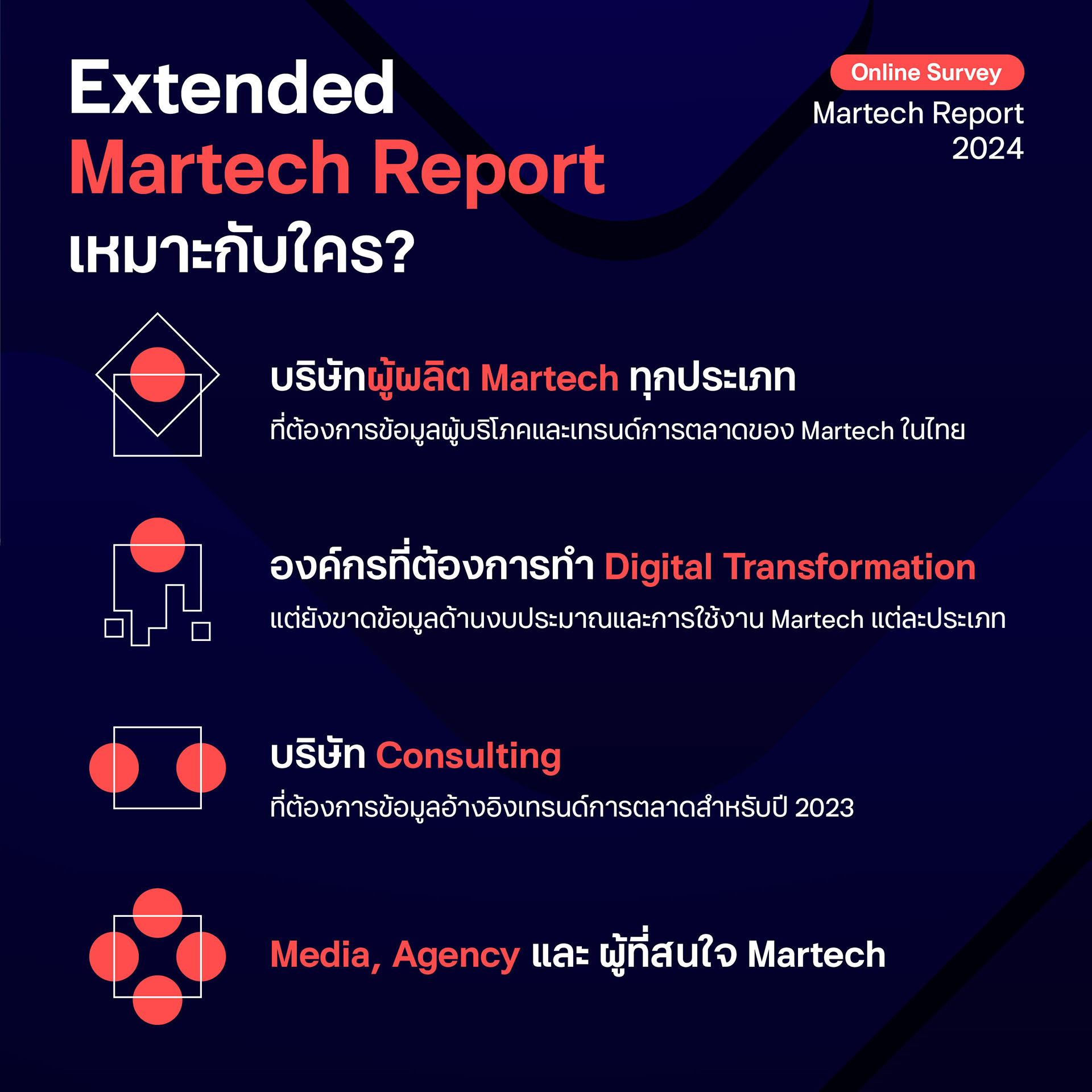 Extended
Martech Report
เหมาะกับใคร?

Online Survey
Martech Report
2024

บริษัทผู้ผลิต Martech ทุกประเภท
ที่ต้องการข้อมูลผู้บริโภคและเทรนด์การตลาดของ Martech ในไทย

องค์กรที่ต้องการทำ Digital Transformation
แต่ยังขาดข้อมูลด้านงบประมาณและการใช้งาน Martech แต่ละประเภท

บริษัท Consulting
ที่ต้องการข้อมูลอ้างอิงเทรนด์การตลาดสำหรับปี 2023

Media, Agency และ ผู้ที่สนใจ Martech